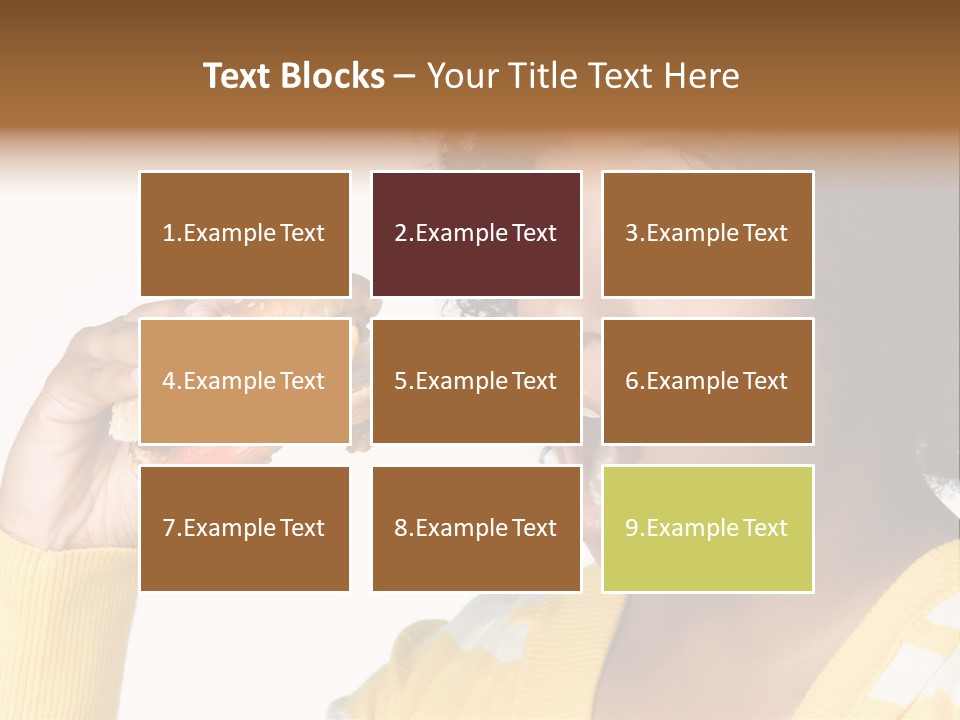 Text Blocks – Your Title Text Here

1.Example Text

2.Example Text

3.Example Text

4.Example Text

5.Example Text

6.Example Text

7.Example Text

8.Example Text

9.Example Text